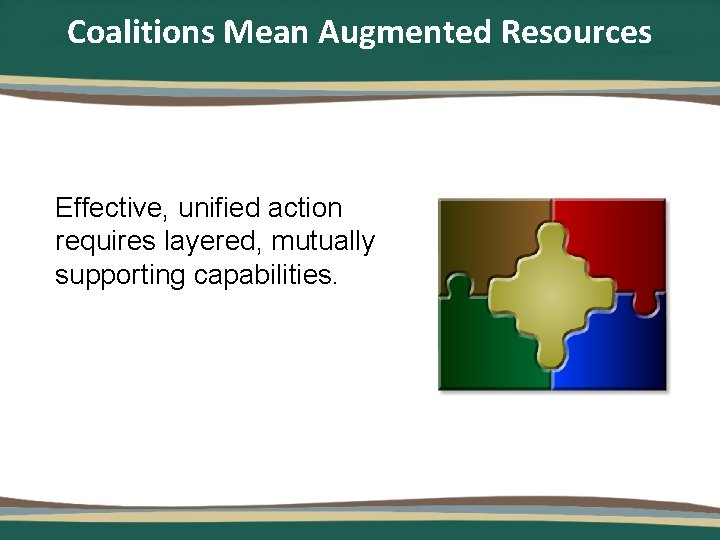 Coalitions Mean Augmented Resources

Effective, unified action requires layered, mutually supporting capabilities.